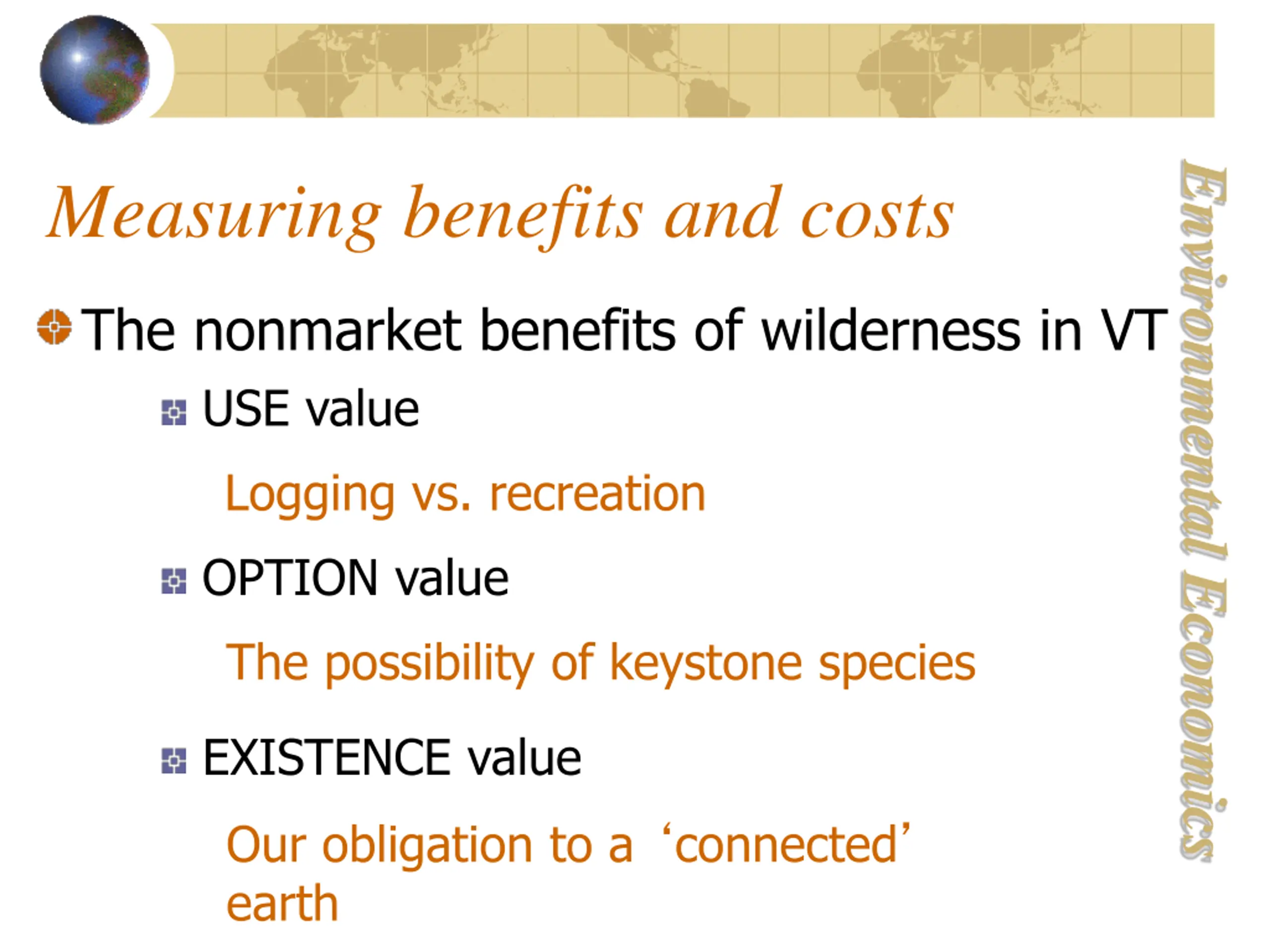 Measuring benefits and costs

The nonmarket benefits of wilderness in VT

USE value

Logging vs. recreation

OPTION value

The possibility of keystone species

EXISTENCE value

Our obligation to a ‘connected’ earth

Environmental Economics